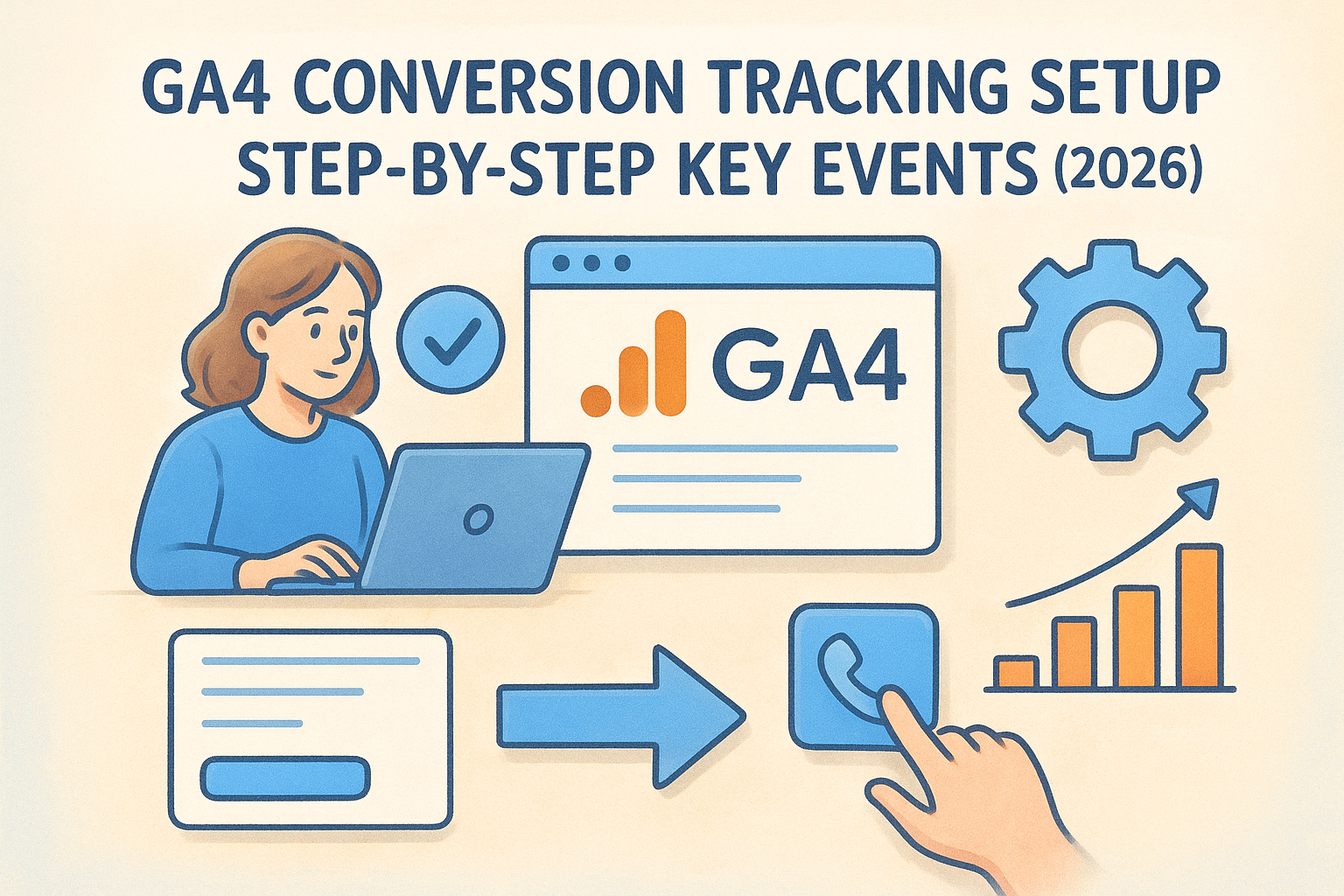 GA4 CONVERSION TRACKING SETUP
STEP-BY-STEP KEY EVENTS (2026)

GA4